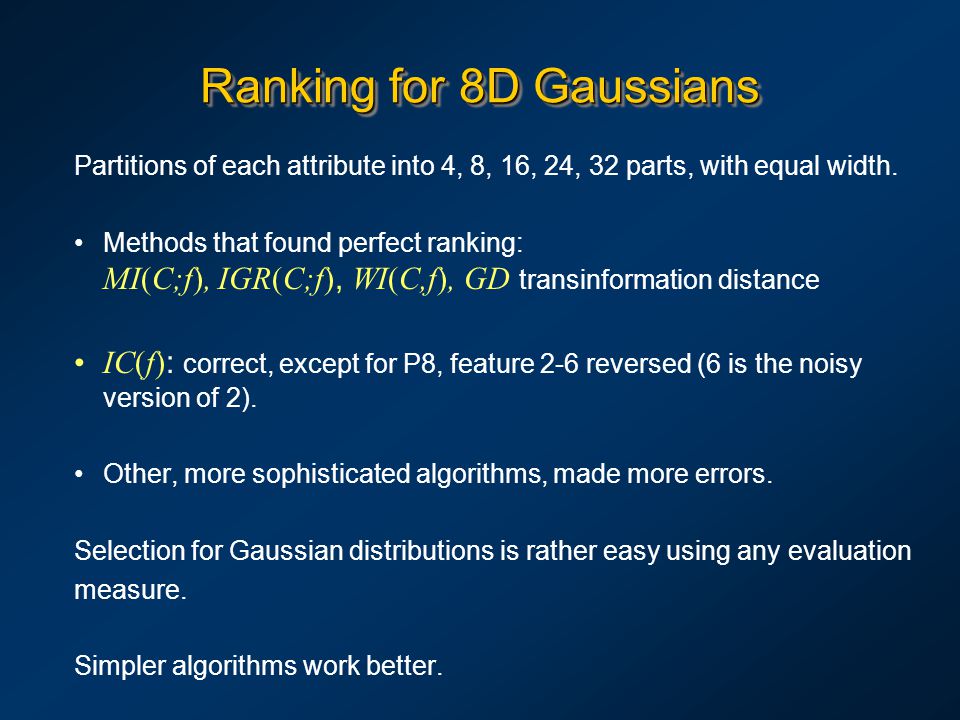 Ranking for 8D Gaussians

Partitions of each attribute into 4, 8, 16, 24, 32 parts, with equal width.

• Methods that found perfect ranking: $MI(C;f)$, $IGR(C;f)$, $WI(C,f)$, $GD$ transinformation distance

• $IC(f)$: correct, except for P8, feature 2-6 reversed (6 is the noisy version of 2).

• Other, more sophisticated algorithms, made more errors.

Selection for Gaussian distributions is rather easy using any evaluation measure.

Simpler algorithms work better.